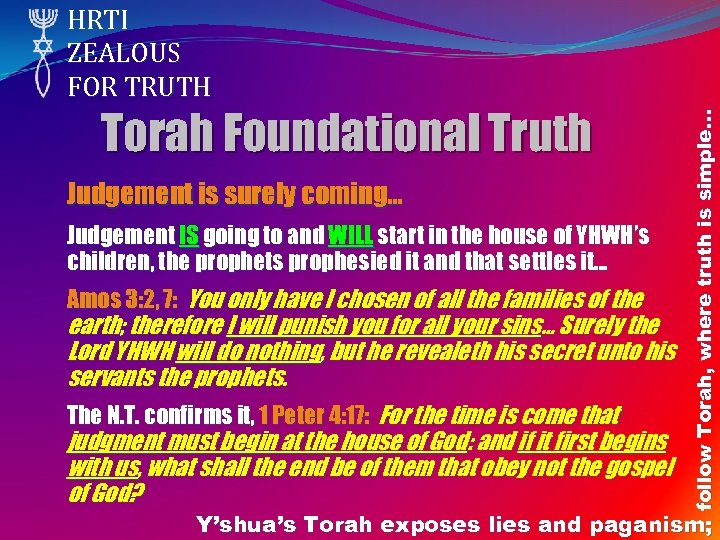 HRTI
ZEALOUS
FOR TRUTH

Torah Foundational Truth

Judgement is surely coming…

Judgement IS going to and WILL start in the house of YHWH's children, the prophets prophesied it and that settles it…

Amos 3:2, 7: You only have I chosen of all the families of the earth; therefore I will punish you for all your sins… Surely the Lord YHWH will do nothing, but he revealeth his secret unto his servants the prophets.

The N.T. confirms it, 1 Peter 4:17: For the time is come that judgment must begin at the house of God: and if it first begins with us, what shall the end be of them that obey not the gospel of God?

Y'shua's Torah exposes lies and paganism; follow Torah, where truth is simple…